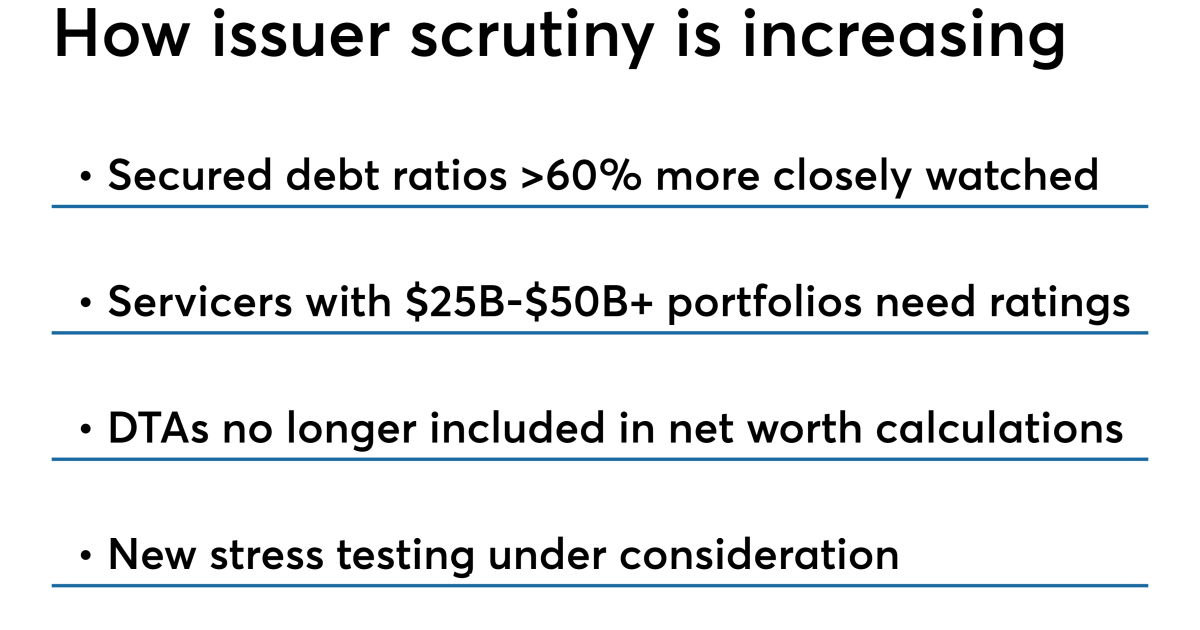 How issuer scrutiny is increasing

• Secured debt ratios >60% more closely watched

• Servicers with \$25B-\$50B+ portfolios need ratings

• DTAs no longer included in net worth calculations

• New stress testing under consideration